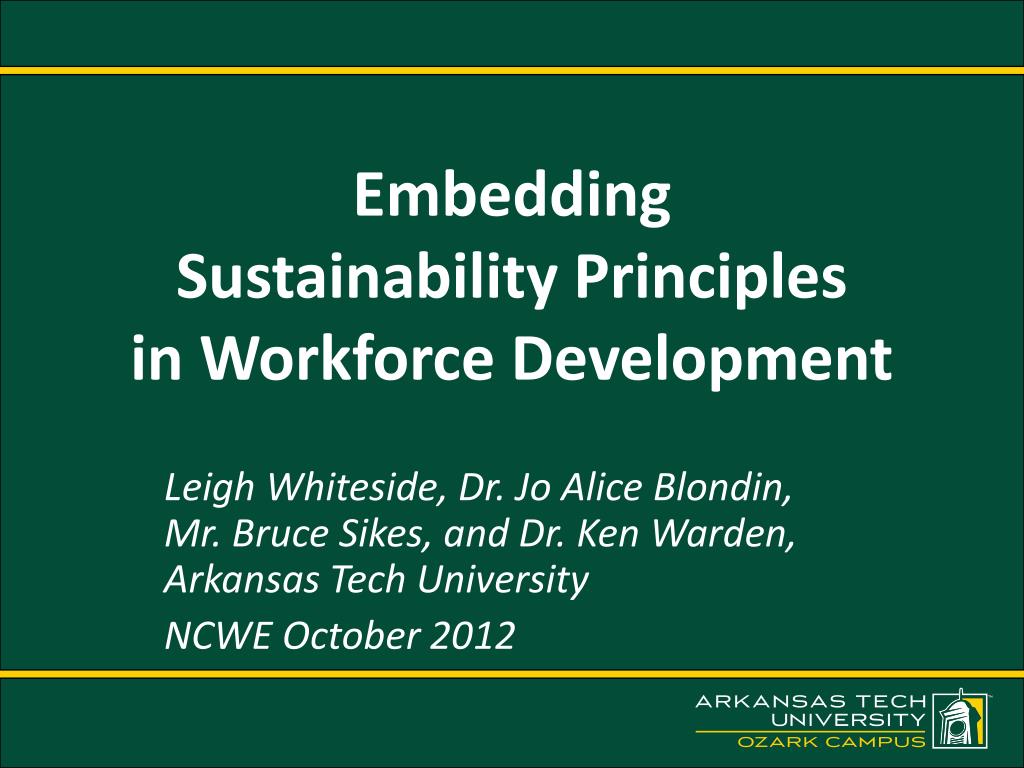 Embedding
Sustainability Principles
in Workforce Development

Leigh Whiteside, Dr. Jo Alice Blondin, Mr. Bruce Sikes, and Dr. Ken Warden, Arkansas Tech University

NCWE October 2012

ARKANSAS TECH
UNIVERSITY
OZARK CAMPUS